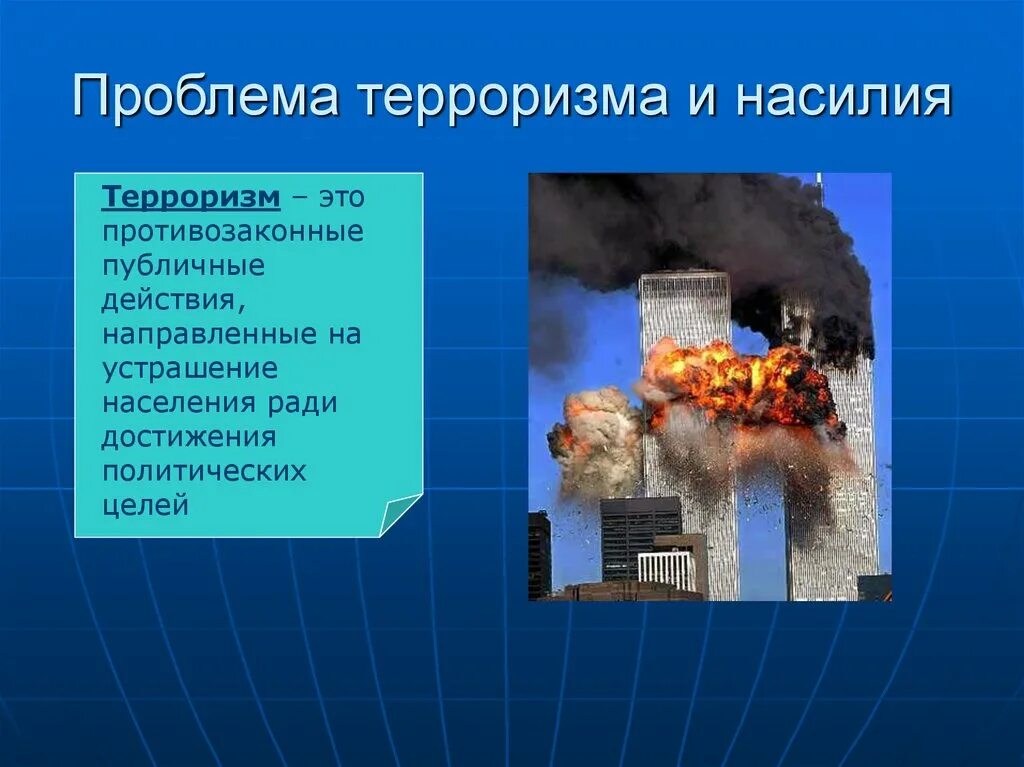 Проблема терроризма и насилия

Терроризм – это противозаконные публичные действия, направленные на устрашение населения ради достижения политических целей